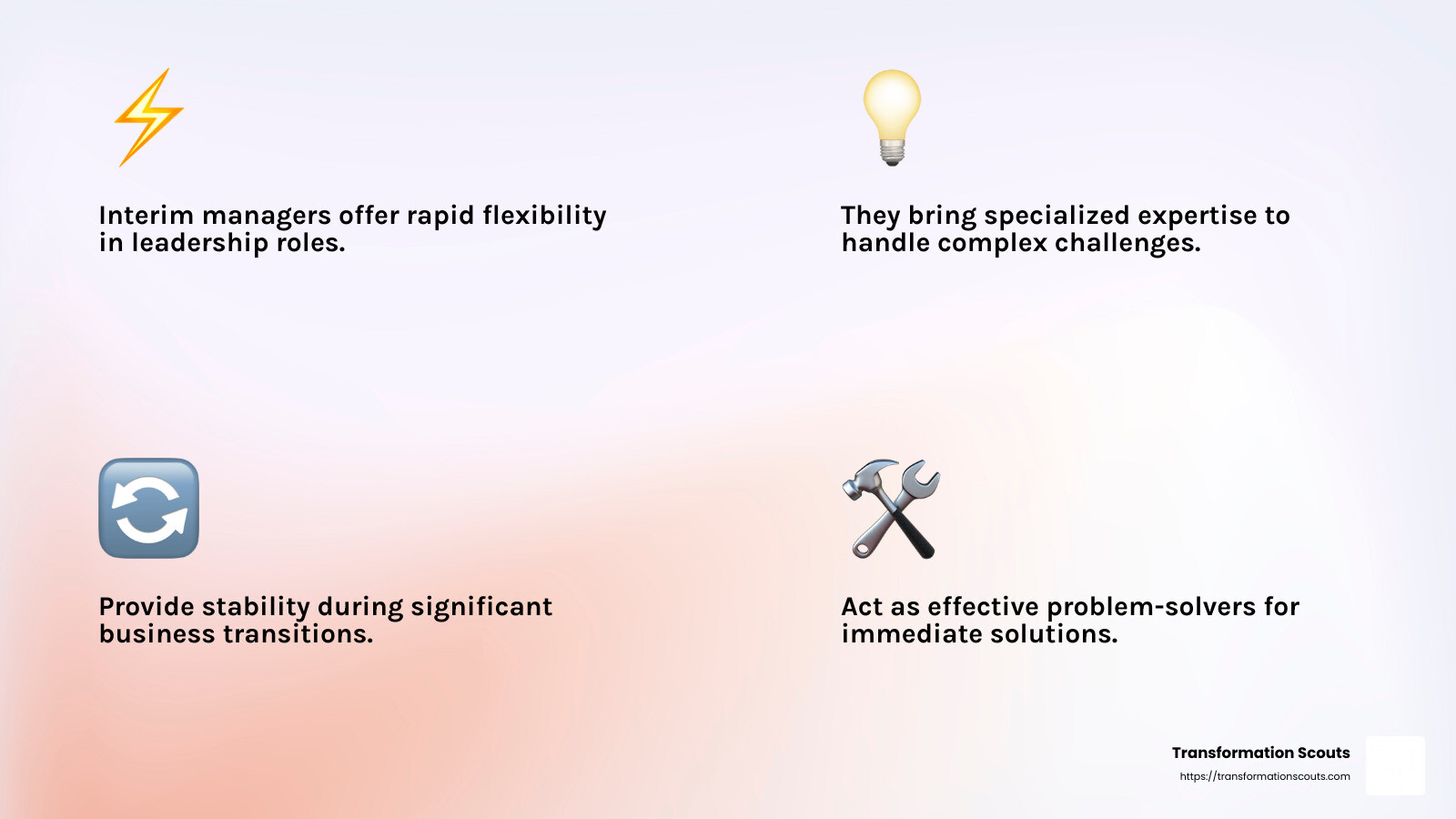 Interim managers offer rapid flexibility in leadership roles.

They bring specialized expertise to handle complex challenges.

Provide stability during significant business transitions.

Act as effective problem-solvers for immediate solutions.

Transformation Scouts
https://transformationscouts.com